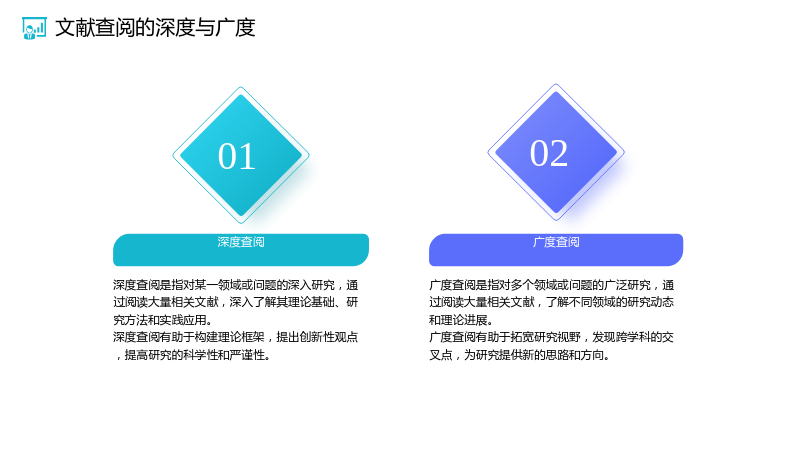 文献查阅的深度与广度

01

深度查阅

深度查阅是指对某一领域或问题的深入研究，通过阅读大量相关文献，深入了解其理论基础、研究方法和实践应用。

深度查阅有助于构建理论框架，提出创新性观点，提高研究的科学性和严谨性。

02

广度查阅

广度查阅是指对多个领域或问题的广泛研究，通过阅读大量相关文献，了解不同领域的研究动态和理论进展。

广度查阅有助于拓宽研究视野，发现跨学科的交叉点，为研究提供新的思路和方向。